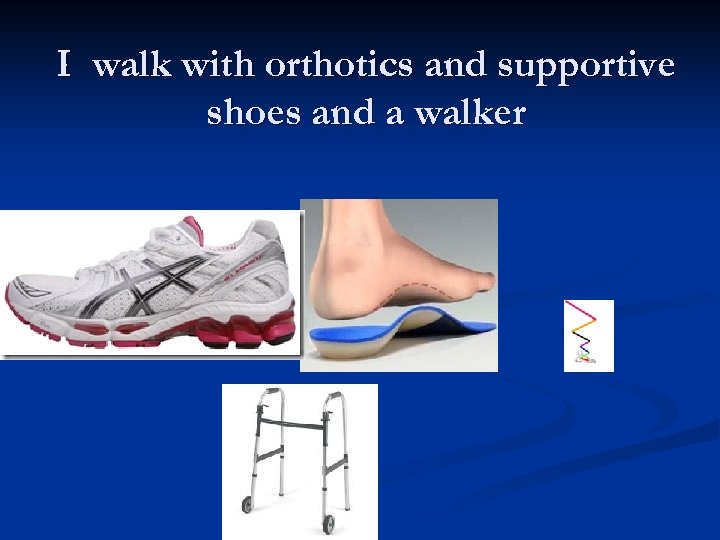 I walk with orthotics and supportive shoes and a walker